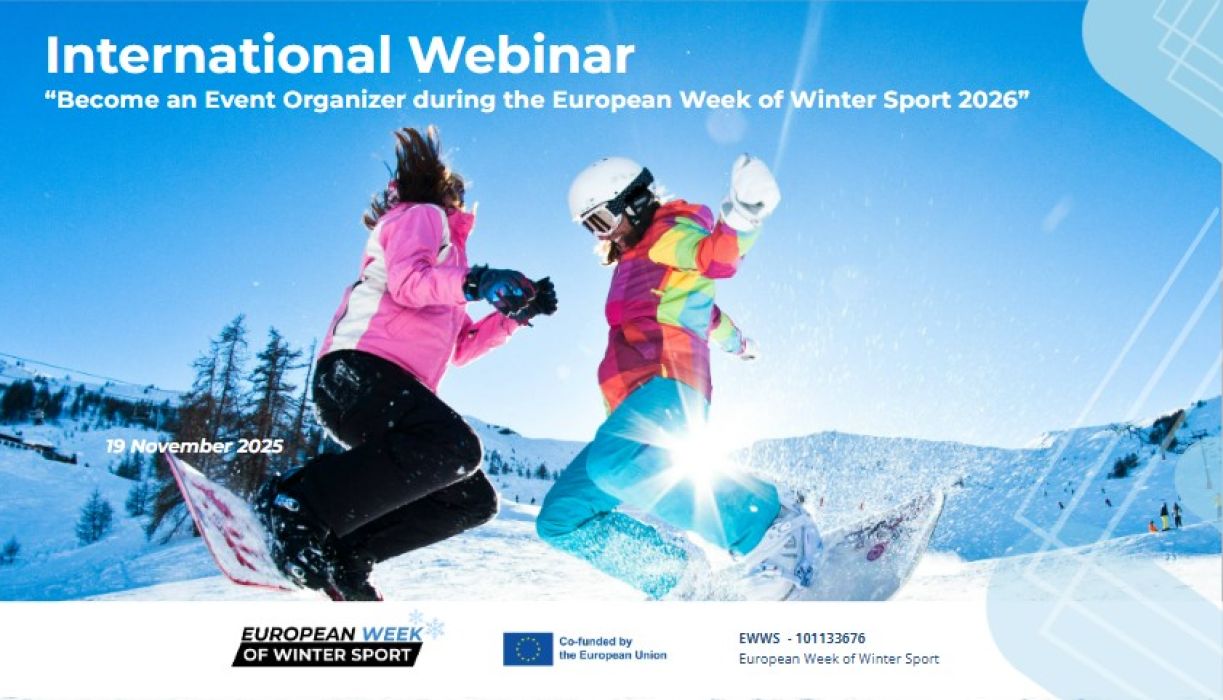 International Webinar
“Become an Event Organizer during the European Week of Winter Sport 2026”

19 November 2025

EUROPEAN WEEK OF WINTER SPORT

Co-funded by the European Union

EWWS - 101133676
European Week of Winter Sport